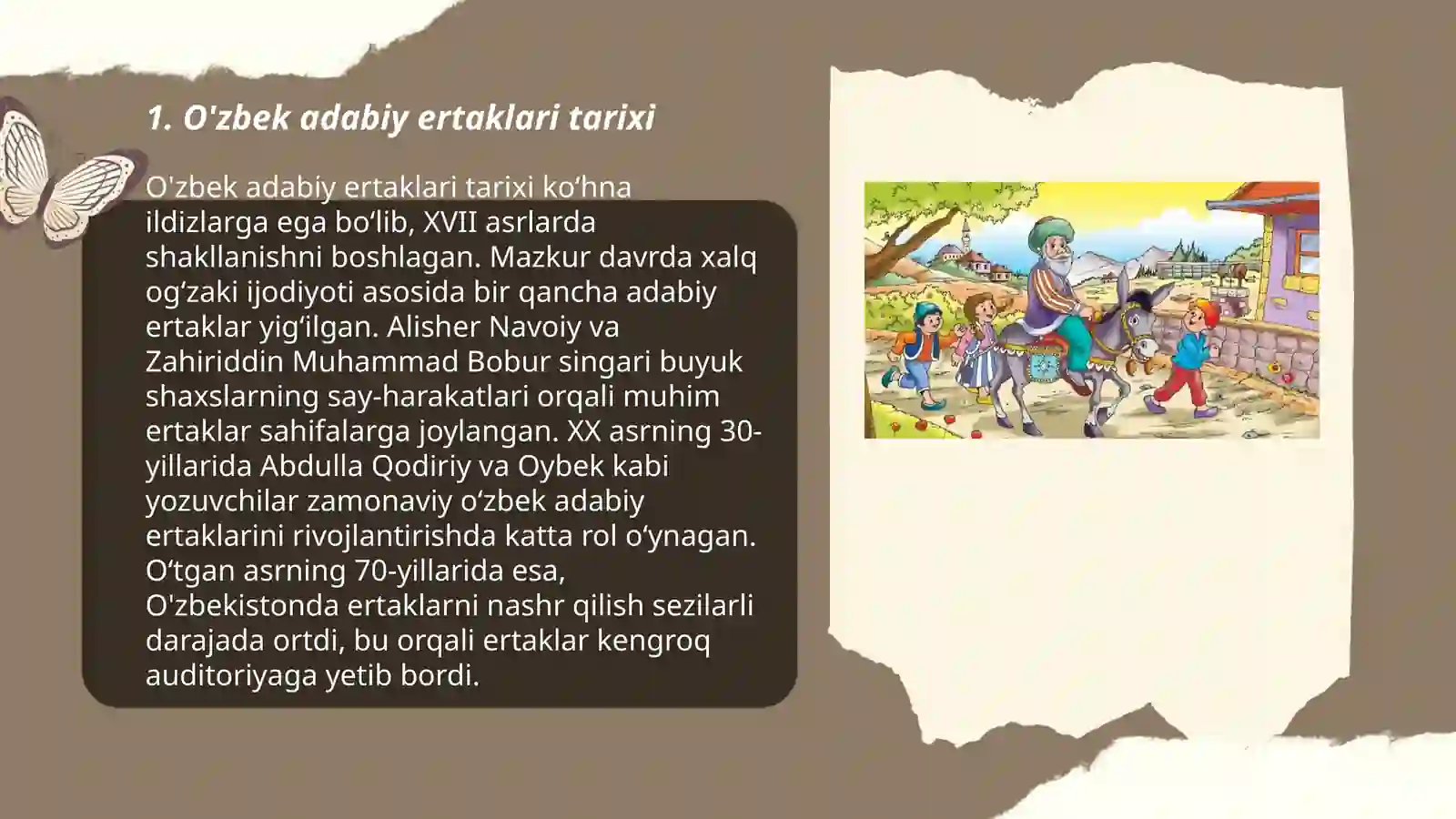 1. O'zbek adabiy ertaklari tarixi

O'zbek adabiy ertaklari tarixi ko‘hna ildizlarga ega bo‘lib, XVII asrlarda shakllanishni boshlagan. Mazkur davrda xalq og‘zaki ijodiyoti asosida bir qancha adabiy ertaklar yig‘ilgan. Alisher Navoiy va Zahiriddin Muhammad Bobur singari buyuk shaxslarning say-harakatlari orqali muhim ertaklar sahifalarga joylangan. XX asrning 30-yillarida Abdulla Qodiriy va Oybek kabi yozuvchilar zamonaviy o‘zbek adabiy ertaklarini rivojlantirishda katta rol o‘ynagan. O‘tgan asrning 70-yillarida esa, O'zbekistonda ertaklarni nashr qilish sezilarli darajada ortdi, bu orqali ertaklar kengroq auditoriyaga yetib bordi.